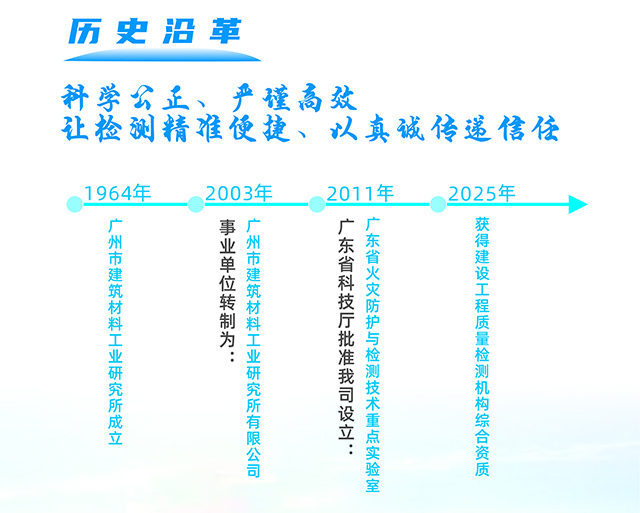 历史沿革

科学公正、严谨高效
让检测精准便捷、以真诚传递信任

1964年

广州市建筑材料工业研究所成立

2003年

事业单位转制为：

广州市建筑材料工业研究所有限公司

2011年

广东省科技厅批准我司设立：

广东省火灾防护与检测技术重点实验室

2025年

获得建设工程质量检测机构综合资质